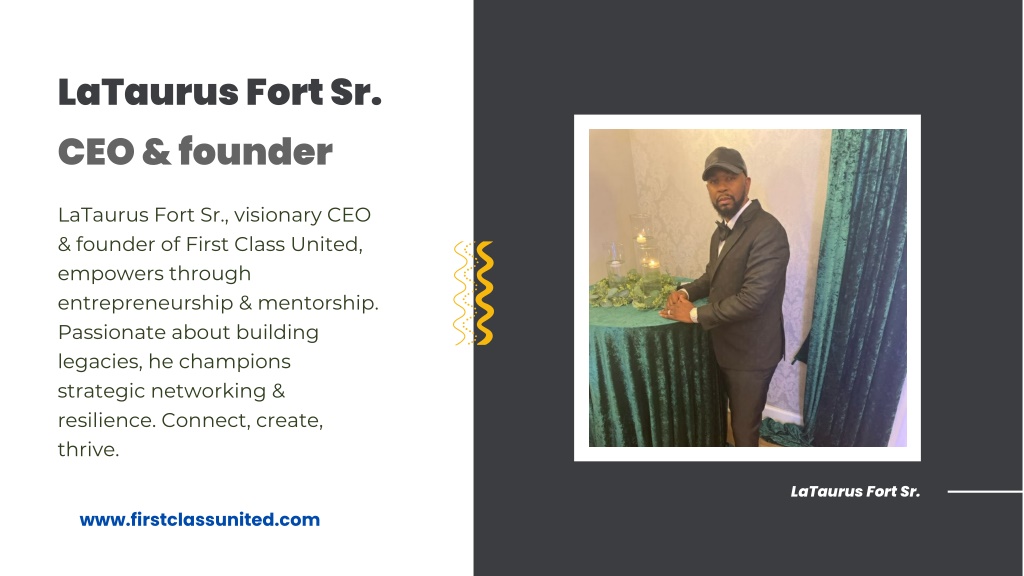 LaTaurus Fort Sr.

CEO & founder

LaTaurus Fort Sr., visionary CEO & founder of First Class United, empowers through entrepreneurship & mentorship. Passionate about building legacies, he champions strategic networking & resilience. Connect, create, thrive.

www.firstclassunited.com

LaTaurus Fort Sr.